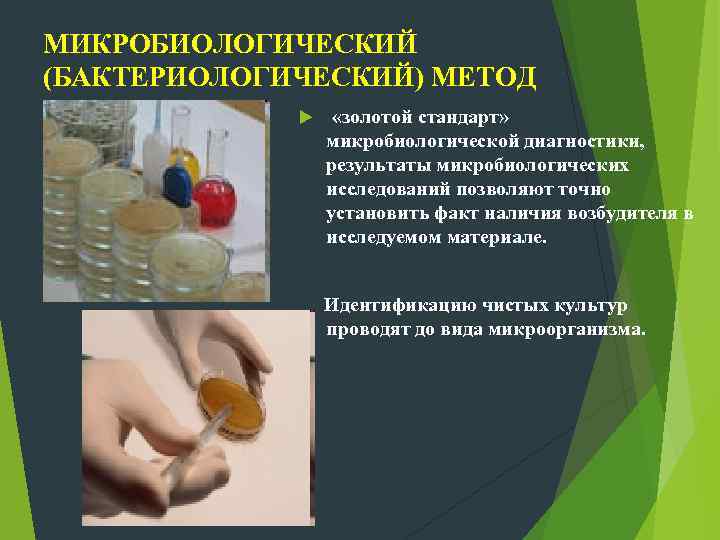 МИКРОБИОЛОГИЧЕСКИЙ (БАКТЕРИОЛОГИЧЕСКИЙ) МЕТОД

«золотой стандарт» микробиологической диагностики, результаты микробиологических исследований позволяют точно установить факт наличия возбудителя в исследуемом материале.

Идентификацию чистых культур проводят до вида микроорганизма.